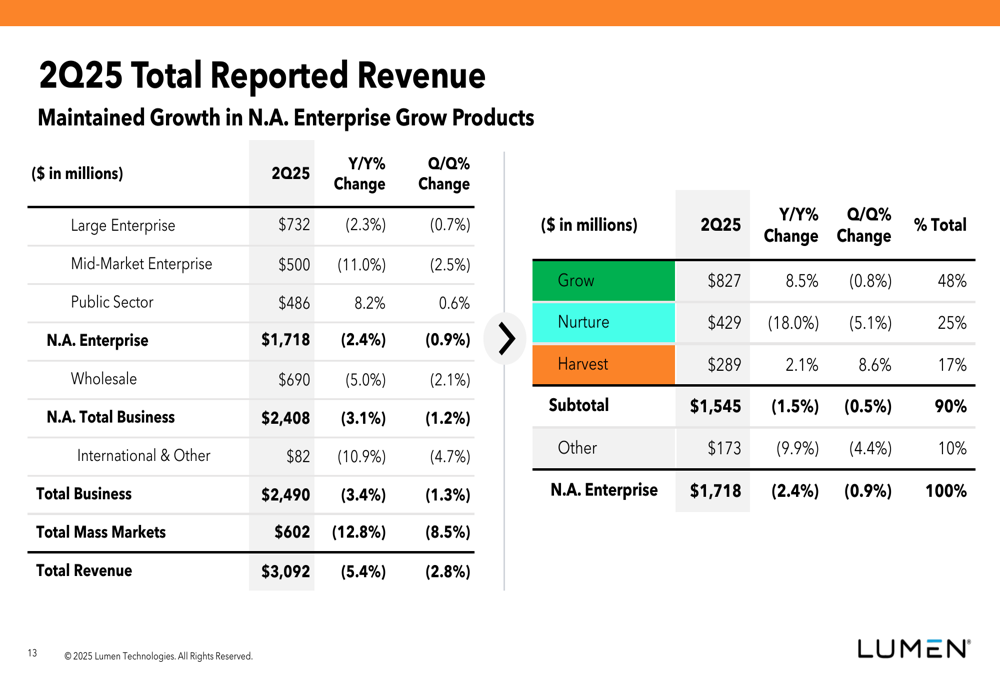 2Q25 Total Reported Revenue

Maintained Growth in N.A. Enterprise Grow Products

| ($ in millions) | 2Q25 | Y/Y% Change | Q/Q% Change |
|---|---|---|---|
| Large Enterprise | $732 | (2.3%) | (0.7%) |
| Mid-Market Enterprise | $500 | (11.0%) | (2.5%) |
| Public Sector | $486 | 8.2% | 0.6% |
| N.A. Enterprise | $1,718 | (2.4%) | (0.9%) |
| Wholesale | $690 | (5.0%) | (2.1%) |
| N.A. Total Business | $2,408 | (3.1%) | (1.2%) |
| International & Other | $82 | (10.9%) | (4.7%) |
| Total Business | $2,490 | (3.4%) | (1.3%) |
| Total Mass Markets | $602 | (12.8%) | (8.5%) |
| Total Revenue | $3,092 | (5.4%) | (2.8%) |

| ($ in millions) | 2Q25 | Y/Y% Change | Q/Q% Change | % Total |
|---|---|---|---|---|
| Grow | $827 | 8.5% | (0.8%) | 48% |
| Nurture | $429 | (18.0%) | (5.1%) | 25% |
| Harvest | $289 | 2.1% | 8.6% | 17% |
| Subtotal | $1,545 | (1.5%) | (0.5%) | 90% |
| Other | $173 | (9.9%) | (4.4%) | 10% |
| N.A. Enterprise | $1,718 | (2.4%) | (0.9%) | 100% |

13 © 2025 Lumen Technologies. All Rights Reserved.

LUMEN®